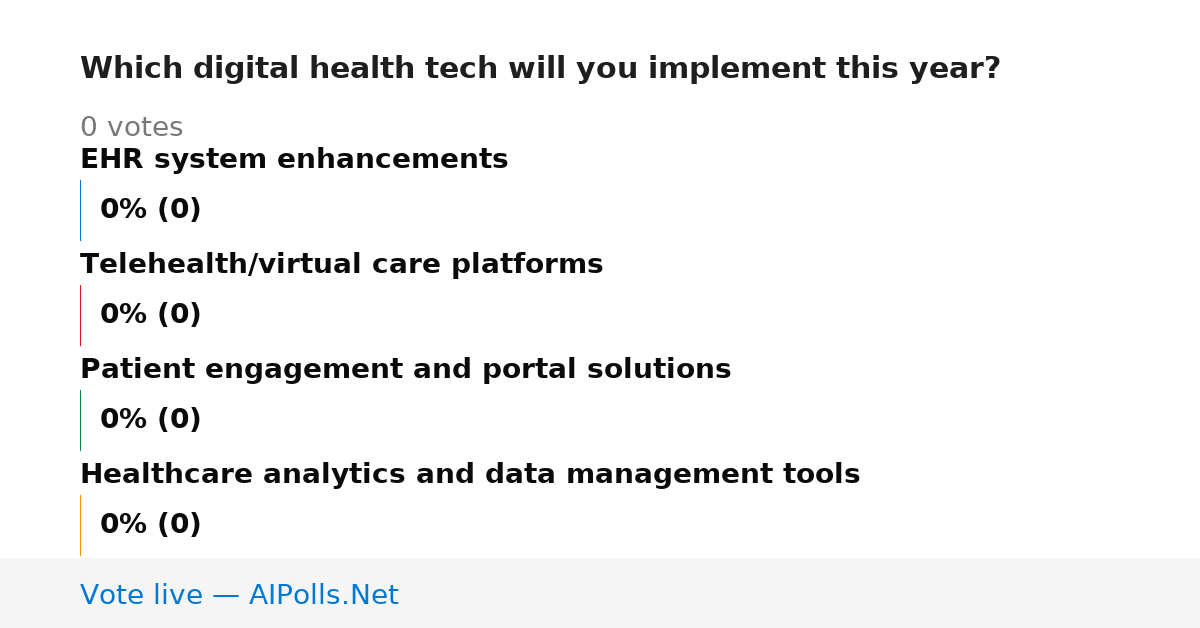 Which digital health tech will you implement this year?

0 votes

EHR system enhancements

0% (0)

Telehealth/virtual care platforms

0% (0)

Patient engagement and portal solutions

0% (0)

Healthcare analytics and data management tools

0% (0)

Vote live — AIPolls.Net